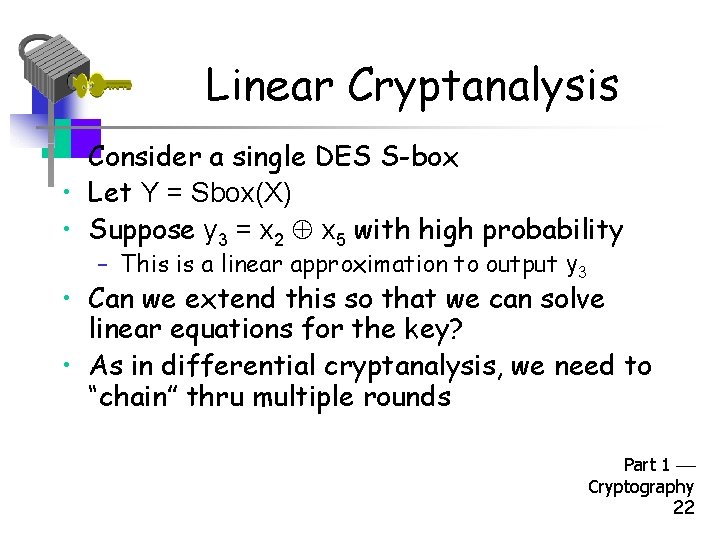 Linear Cryptanalysis

• Consider a single DES S-box
• Let Y = Sbox(X)
• Suppose $y_3 = x_2 \oplus x_5$ with high probability
  – This is a linear approximation to output $y_3$
• Can we extend this so that we can solve linear equations for the key?
• As in differential cryptanalysis, we need to "chain" thru multiple rounds

Part 1 — Cryptography 22